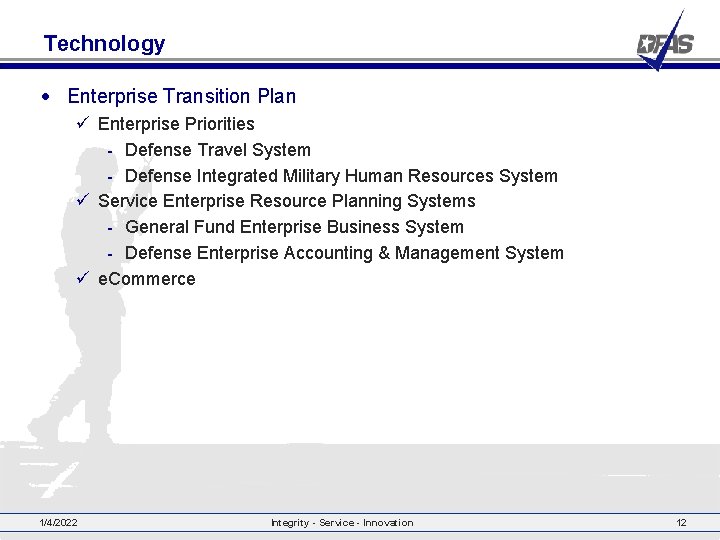 Technology

DFAS

• Enterprise Transition Plan
  ✓ Enterprise Priorities
    - Defense Travel System
    - Defense Integrated Military Human Resources System
  ✓ Service Enterprise Resource Planning Systems
    - General Fund Enterprise Business System
    - Defense Enterprise Accounting & Management System
  ✓ eCommerce

1/4/2022 Integrity - Service - Innovation 12